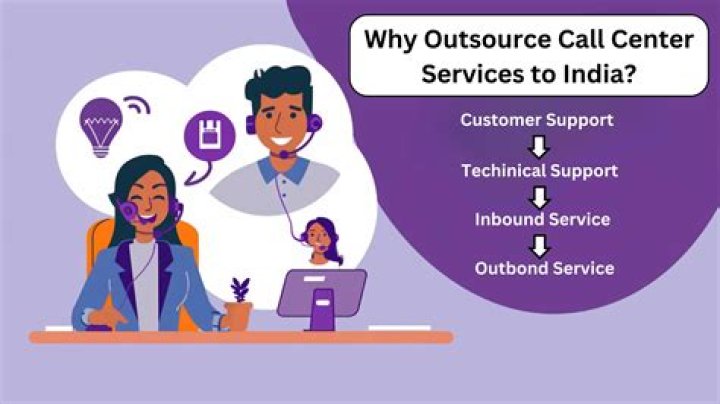 Why Outsource Call Center Services to India?

Customer Support

Techinical Support

Inbound Service

Outbond Service